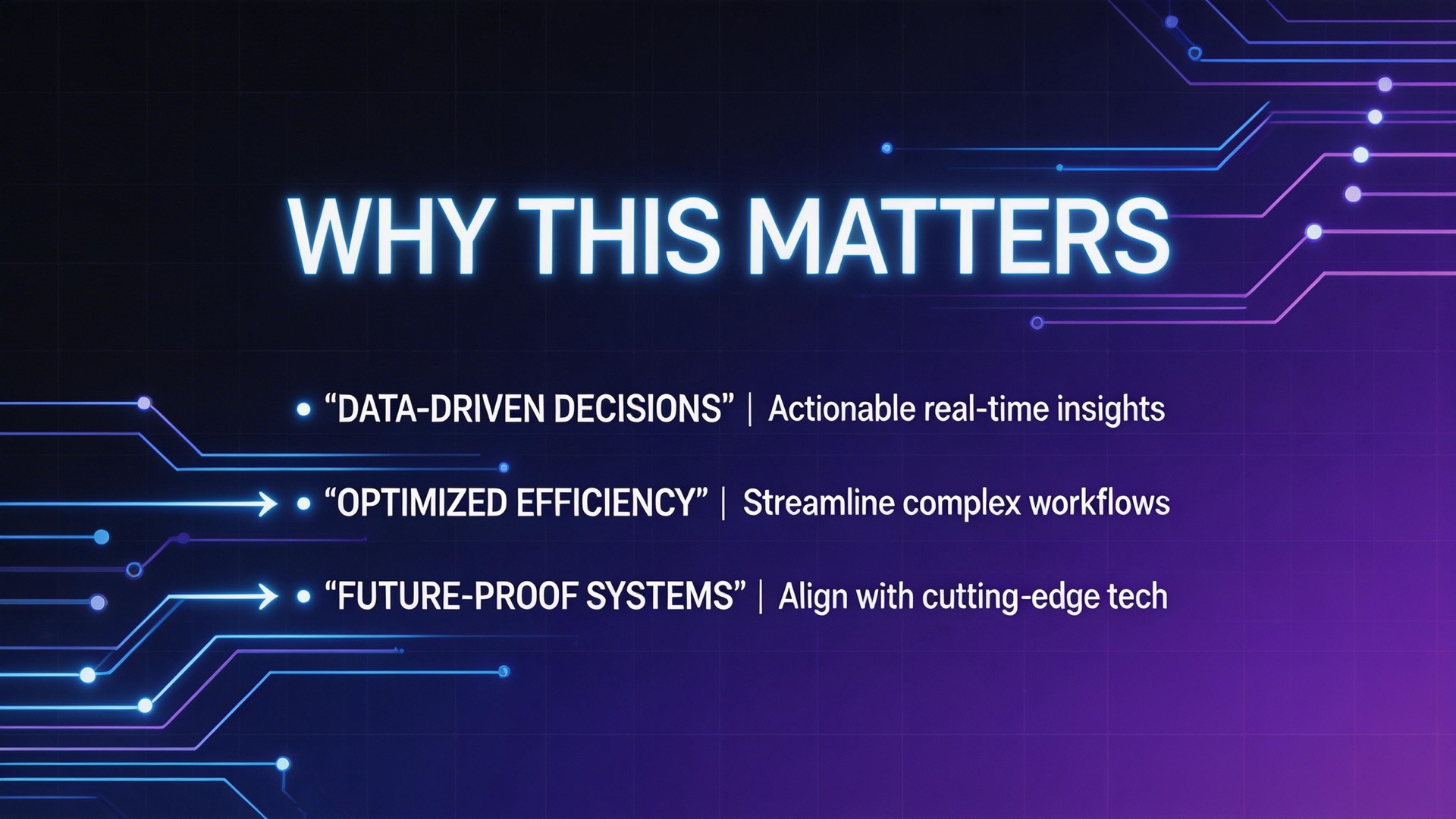 WHY THIS MATTERS

• “DATA-DRIVEN DECISIONS” | Actionable real-time insights

• “OPTIMIZED EFFICIENCY” | Streamline complex workflows

• “FUTURE-PROOF SYSTEMS” | Align with cutting-edge tech